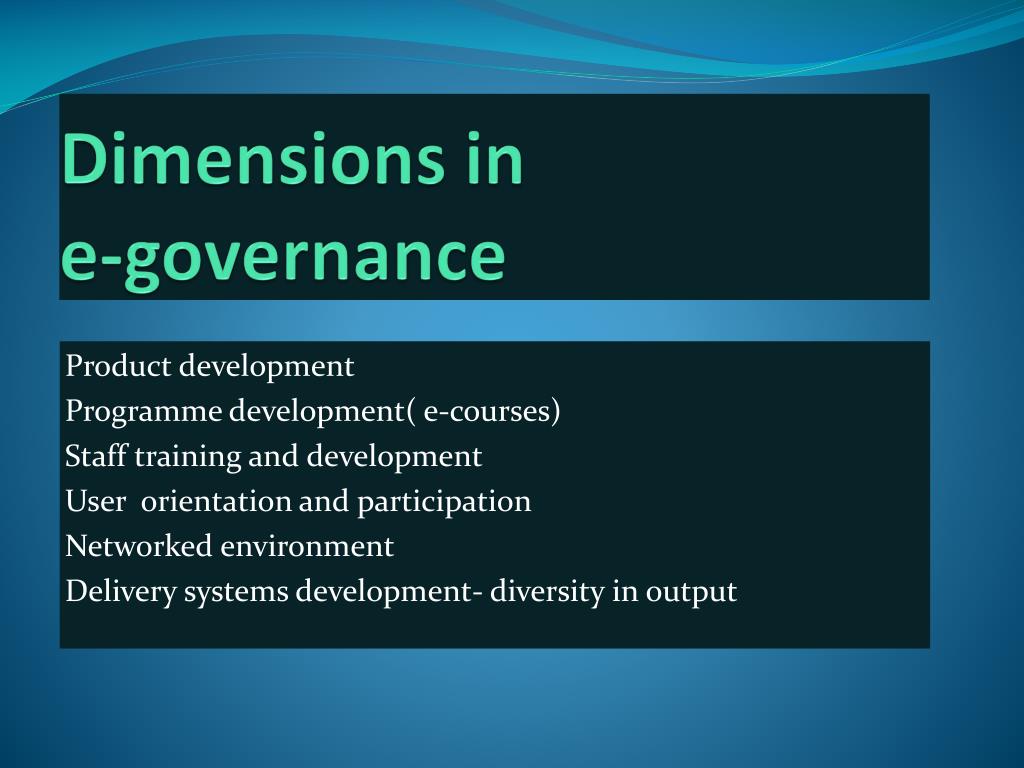 Dimensions in e-governance

Product development
Programme development( e-courses)
Staff training and development
User orientation and participation
Networked environment
Delivery systems development- diversity in output